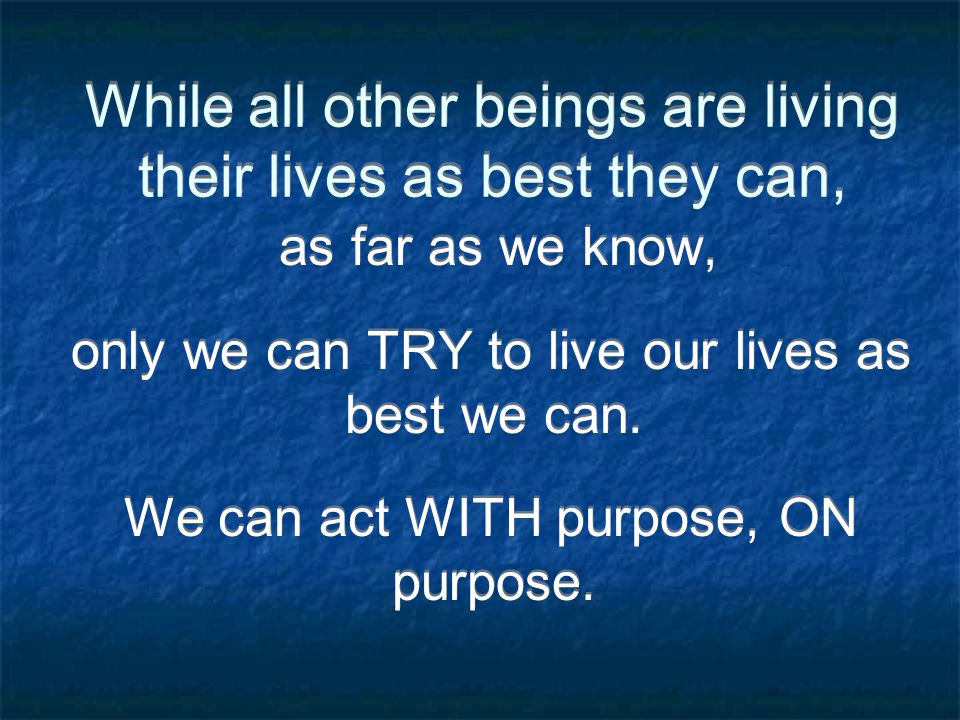 While all other beings are living their lives as best they can,
as far as we know,

only we can TRY to live our lives as best we can.

We can act WITH purpose, ON purpose.